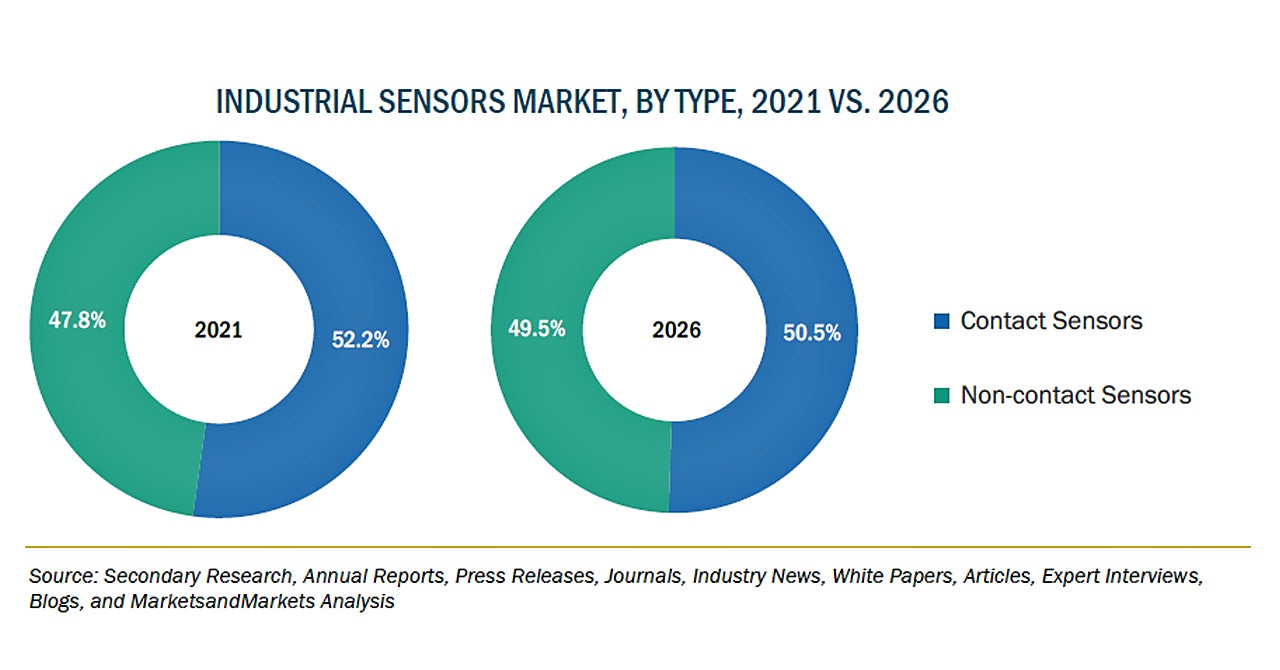 INDUSTRIAL SENSORS MARKET, BY TYPE, 2021 VS. 2026

47.8%

2021

52.2%

49.5%

2026

50.5%

Contact Sensors

Non-contact Sensors

Source: Secondary Research, Annual Reports, Press Releases, Journals, Industry News, White Papers, Articles, Expert Interviews, Blogs, and MarketsandMarkets Analysis